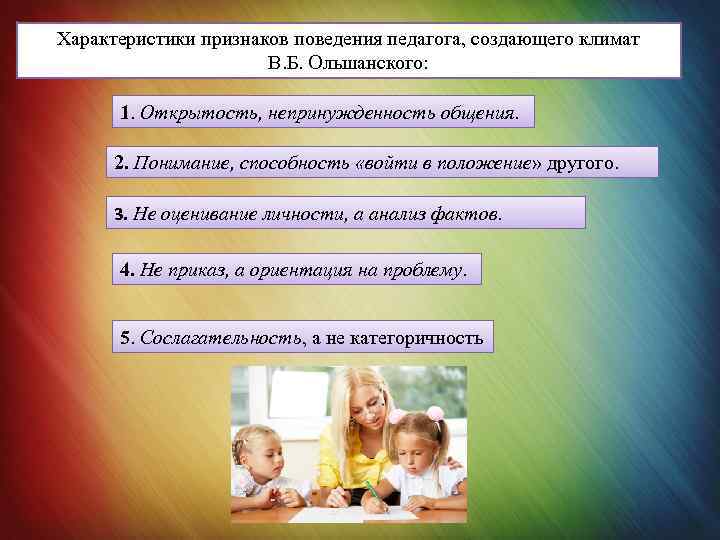 Характеристики признаков поведения педагога, создающего климат В.Б. Ольшанского:

1. Открытость, непринужденность общения.

2. Понимание, способность «войти в положение» другого.

3. Не оценивание личности, а анализ фактов.

4. Не приказ, а ориентация на проблему.

5. Сослагательность, а не категоричность